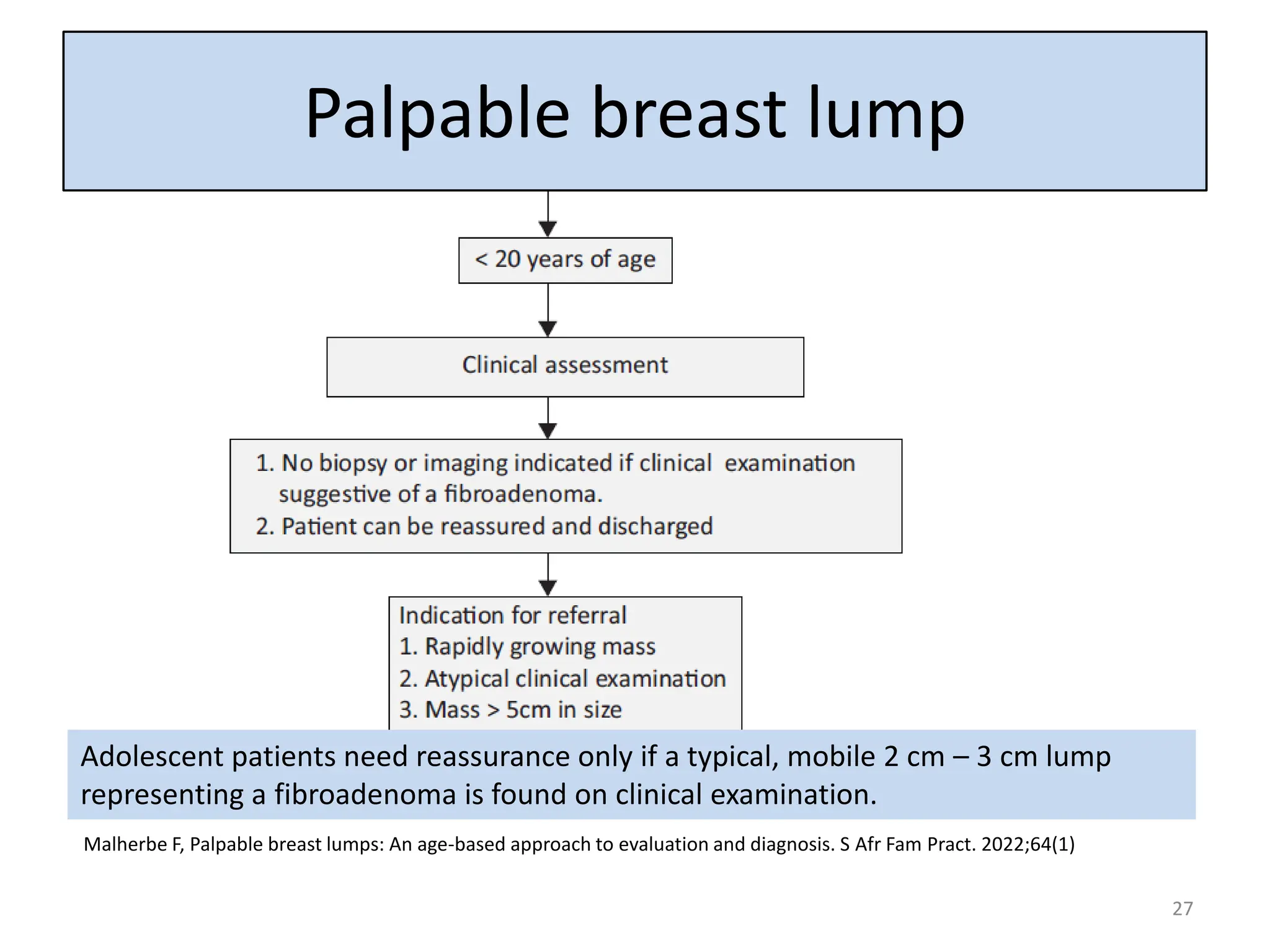 Palpable breast lump

< 20 years of age

Clinical assessment

1. No biopsy or imaging indicated if clinical examination suggestive of a fibroadenoma.
2. Patient can be reassured and discharged

Indication for referral
1. Rapidly growing mass
2. Atypical clinical examination
3. Mass > 5cm in size

Adolescent patients need reassurance only if a typical, mobile 2 cm – 3 cm lump representing a fibroadenoma is found on clinical examination.

Malherbe F, Palpable breast lumps: An age-based approach to evaluation and diagnosis. S Afr Fam Pract. 2022;64(1)

27